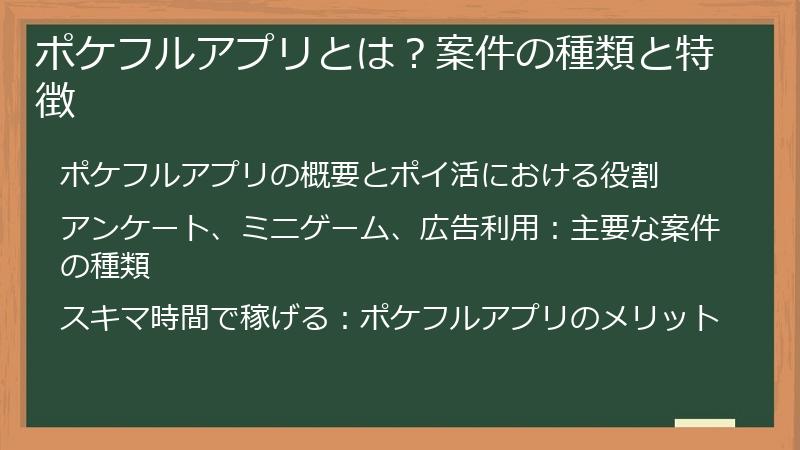 ポケフルアプリとは？案件の種類と特徴

ポケフルアプリの概要とポイ活における役割

アンケート、ミニゲーム、広告利用：主要な案件の種類

スキマ時間で稼げる：ポケフルアプリのメリット